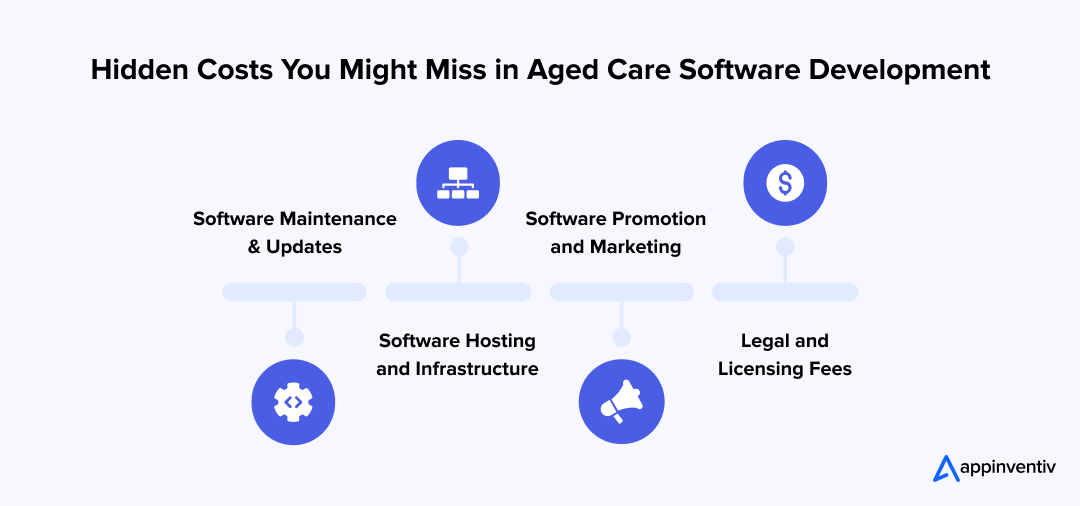 Hidden Costs You Might Miss in Aged Care Software Development

Software Maintenance & Updates

Software Hosting and Infrastructure

Software Promotion and Marketing

Legal and Licensing Fees

appinventiv